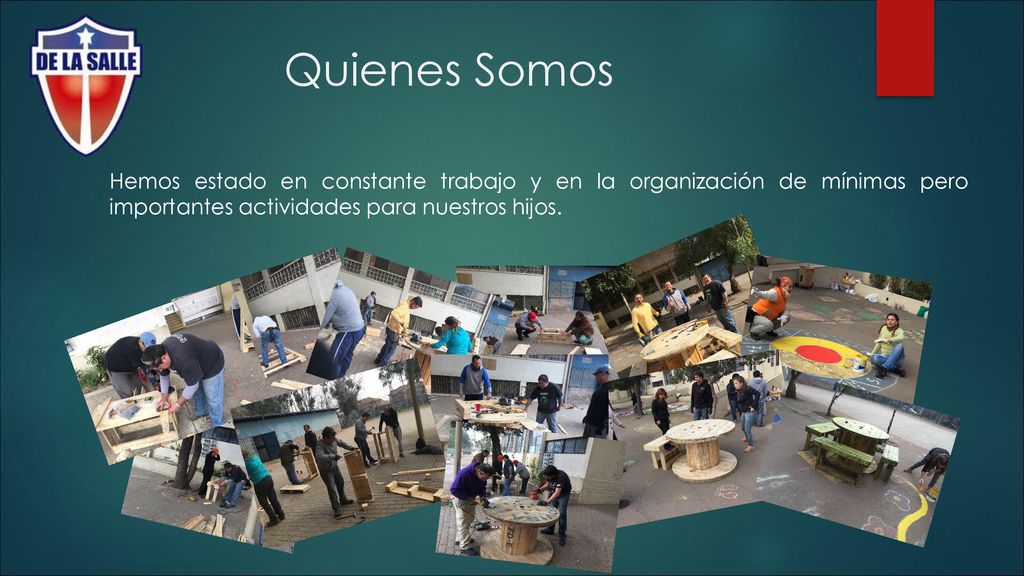 DE LA SALLE

Quienes Somos

Hemos estado en constante trabajo y en la organización de mínimas pero importantes actividades para nuestros hijos.